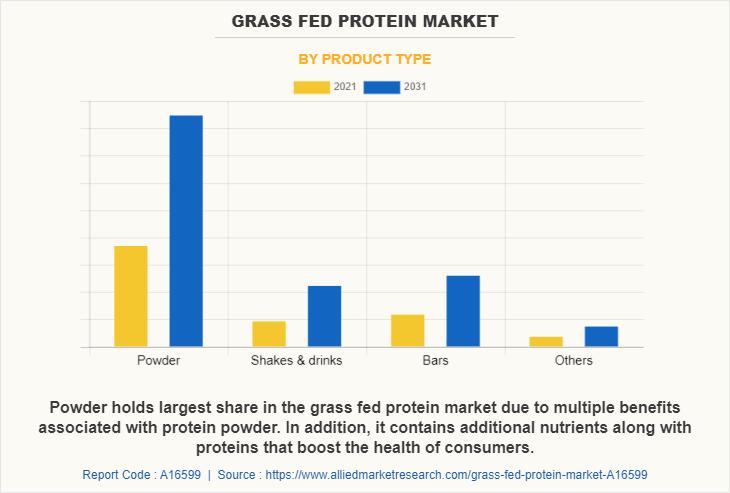 GRASS FED PROTEIN MARKET

BY PRODUCT TYPE

2021 2031

Powder
Shakes & drinks
Bars
Others

Powder holds largest share in the grass fed protein market due to multiple benefits associated with protein powder. In addition, it contains additional nutrients along with proteins that boost the health of consumers.

Report Code : A16599 | Source : https://www.alliedmarketresearch.com/grass-fed-protein-market-A16599